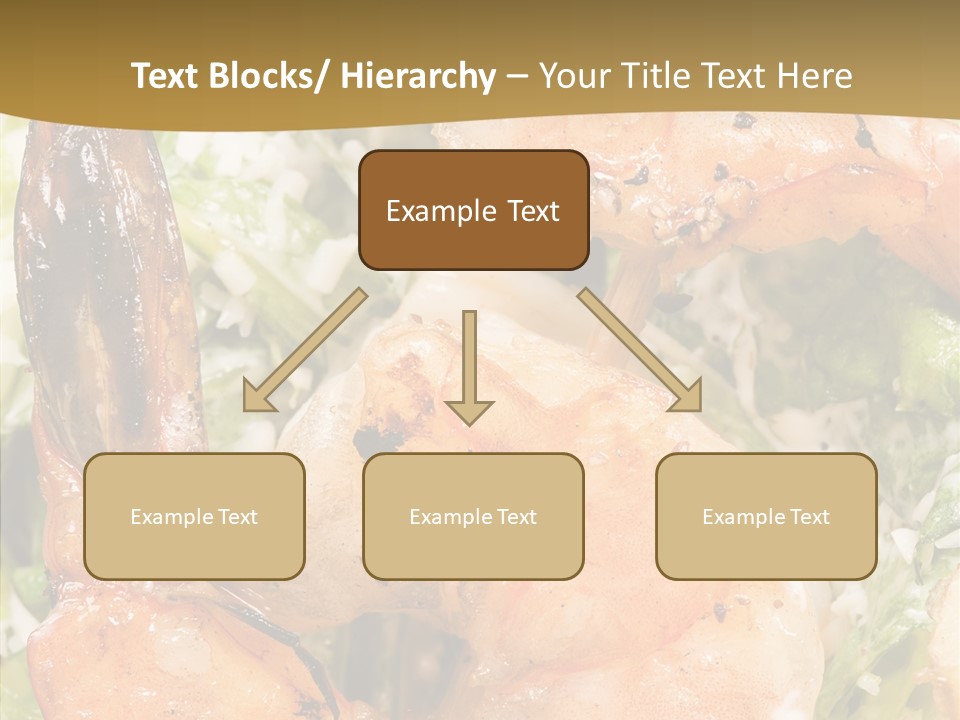 Text Blocks/ Hierarchy – Your Title Text Here

Example Text

Example Text

Example Text

Example Text